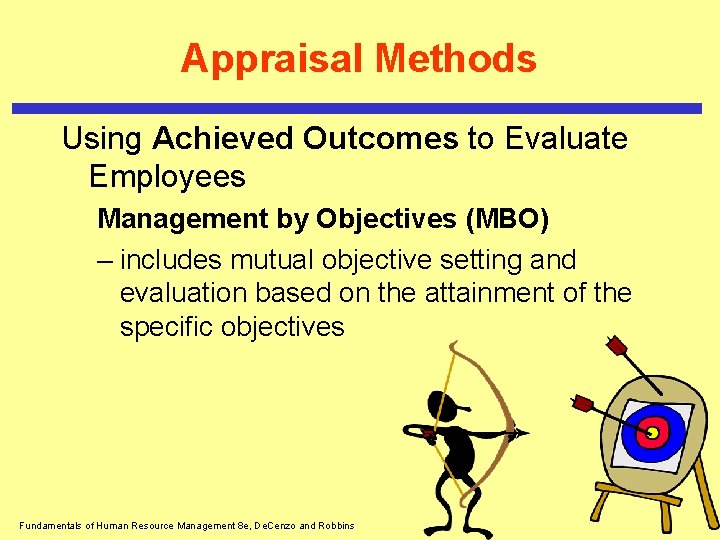 Appraisal Methods

Using Achieved Outcomes to Evaluate Employees

Management by Objectives (MBO)

– includes mutual objective setting and evaluation based on the attainment of the specific objectives

Fundamentals of Human Resource Management 8e, DeCenzo and Robbins